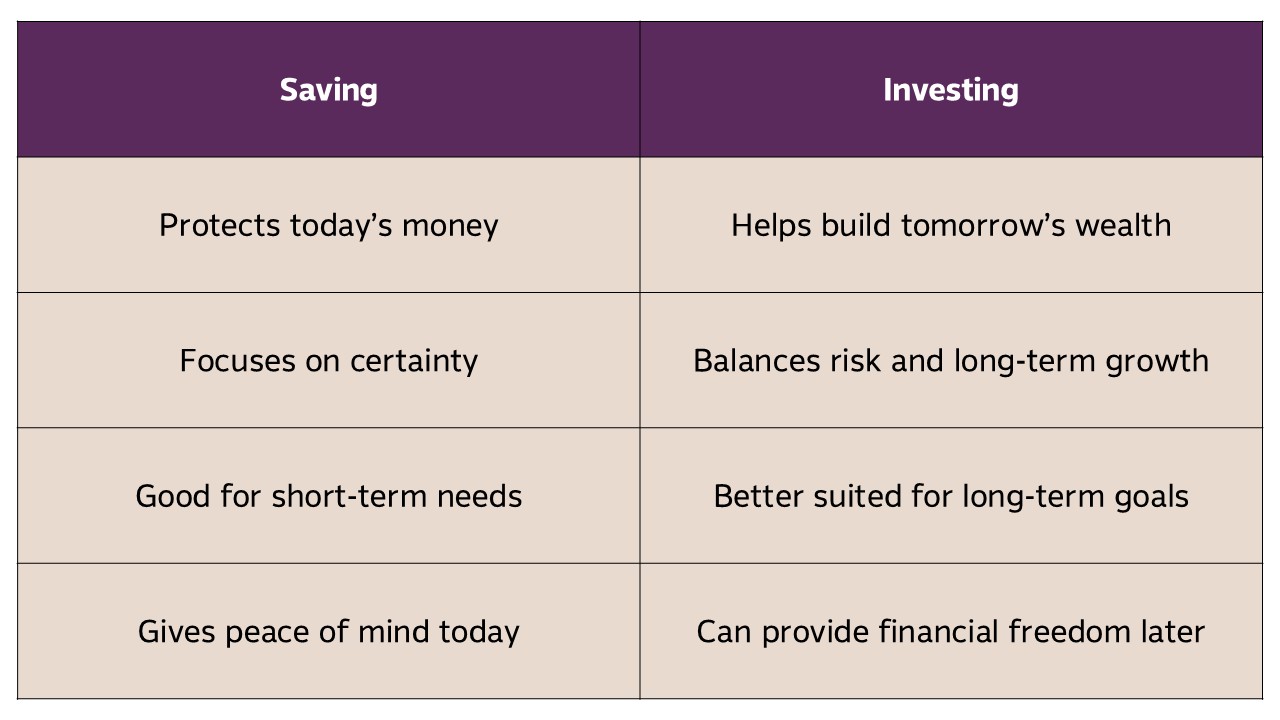 | Saving | Investing |
|---|---|
| Protects today’s money | Helps build tomorrow’s wealth |
| Focuses on certainty | Balances risk and long-term growth |
| Good for short-term needs | Better suited for long-term goals |
| Gives peace of mind today | Can provide financial freedom later |